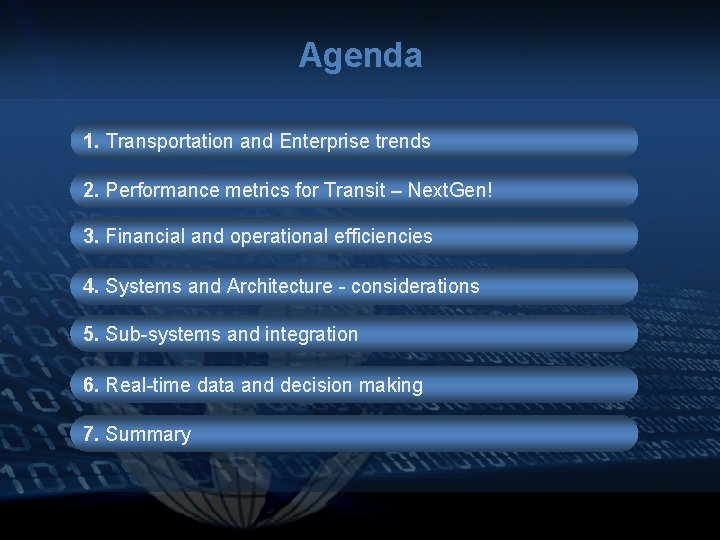 Agenda

1. Transportation and Enterprise trends

2. Performance metrics for Transit – NextGen!

3. Financial and operational efficiencies

4. Systems and Architecture - considerations

5. Sub-systems and integration

6. Real-time data and decision making

7. Summary